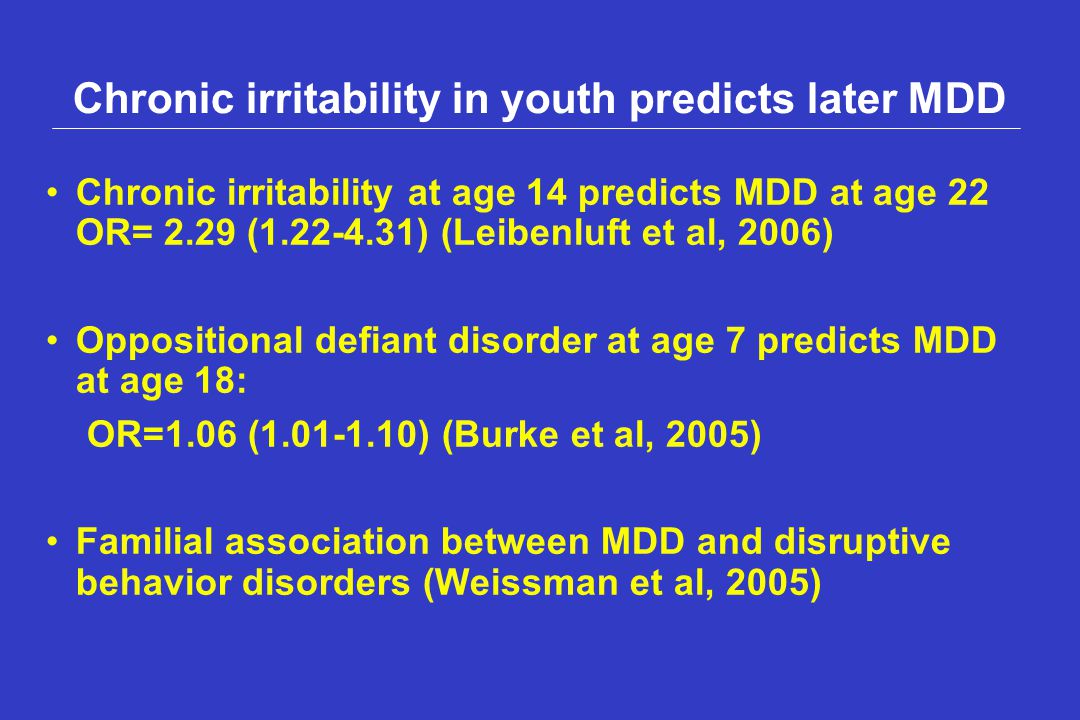 Chronic irritability in youth predicts later MDD

• Chronic irritability at age 14 predicts MDD at age 22 OR= 2.29 (1.22-4.31) (Leibenluft et al, 2006)

• Oppositional defiant disorder at age 7 predicts MDD at age 18:

OR=1.06 (1.01-1.10) (Burke et al, 2005)

• Familial association between MDD and disruptive behavior disorders (Weissman et al, 2005)